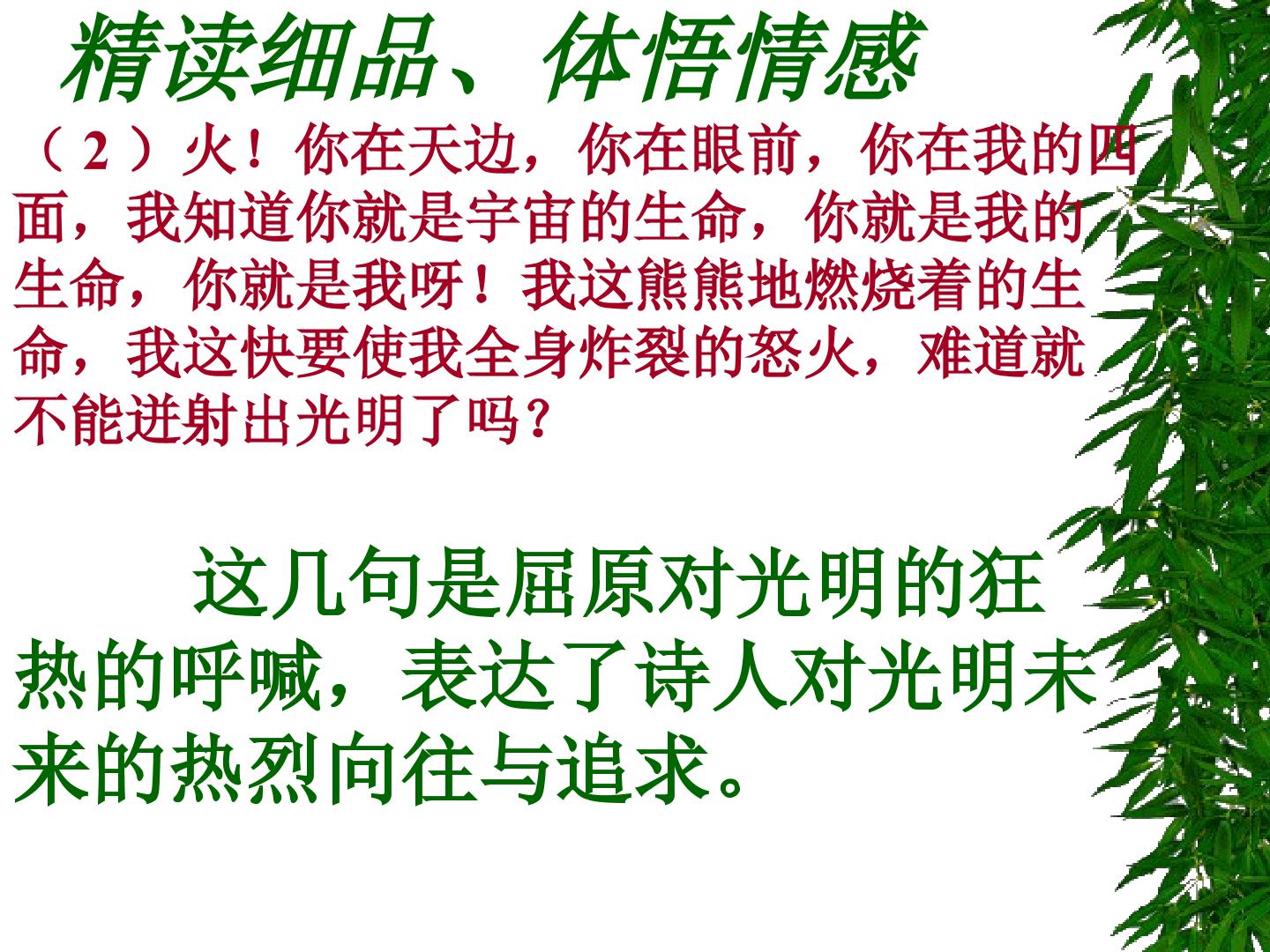 精读细品、体悟情感

（2）火！你在天边，你在眼前，你在我的四面，我知道你就是宇宙的生命，你就是我的生命，你就是我呀！我这熊熊地燃烧着的生命，我这快要使我全身炸裂的怒火，难道就不能迸射出光明了吗？

这几句是屈原对光明的狂热的呼喊，表达了诗人对光明未来的热烈向往与追求。